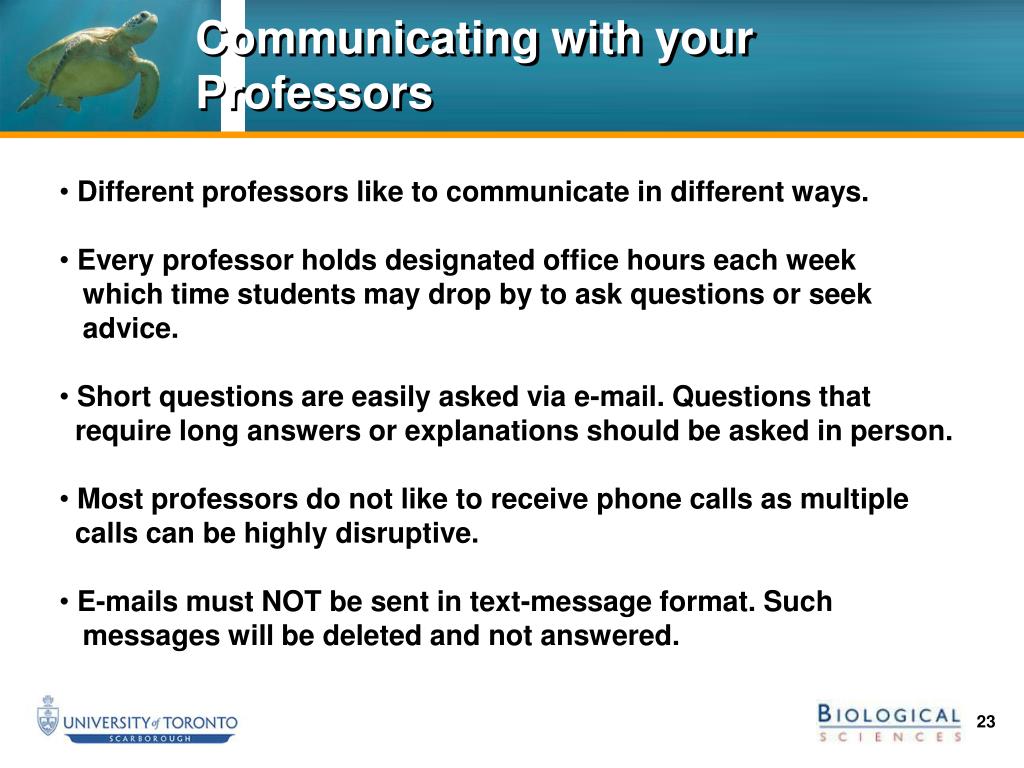 Communicating with your Professors

• Different professors like to communicate in different ways.

• Every professor holds designated office hours each week which time students may drop by to ask questions or seek advice.

• Short questions are easily asked via e-mail. Questions that require long answers or explanations should be asked in person.

• Most professors do not like to receive phone calls as multiple calls can be highly disruptive.

• E-mails must NOT be sent in text-message format. Such messages will be deleted and not answered.

UNIVERSITY of TORONTO
SCARBOROUGH

BIOLOGICAL
SCIENCES

23